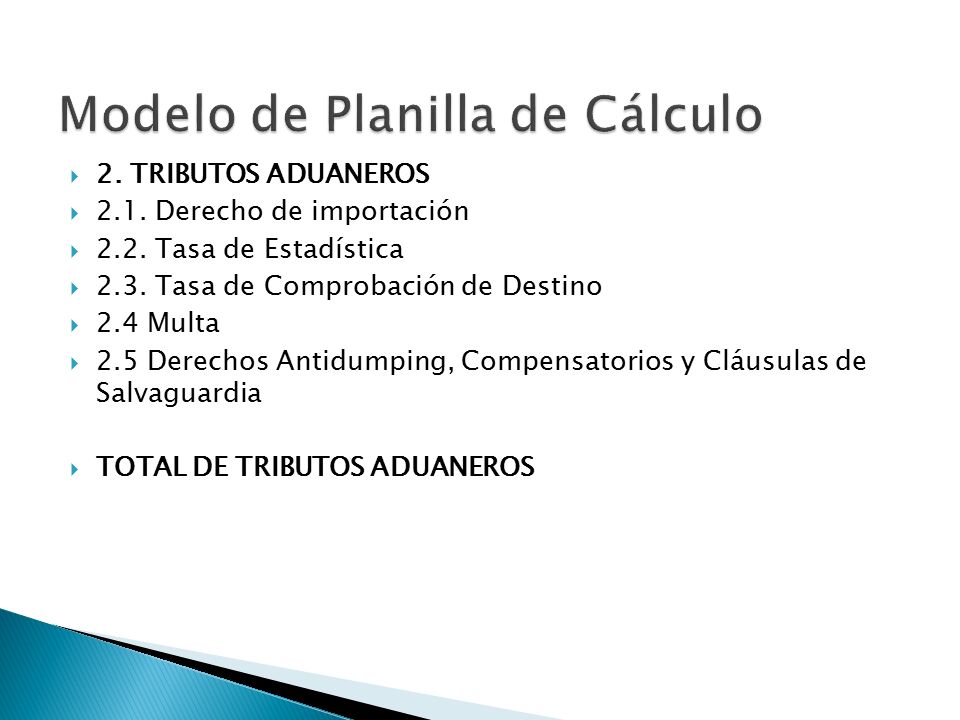 Modelo de Planilla de Cálculo

2. TRIBUTOS ADUANEROS
2.1. Derecho de importación
2.2. Tasa de Estadística
2.3. Tasa de Comprobación de Destino
2.4 Multa
2.5 Derechos Antidumping, Compensatorios y Cláusulas de Salvaguardia

TOTAL DE TRIBUTOS ADUANEROS